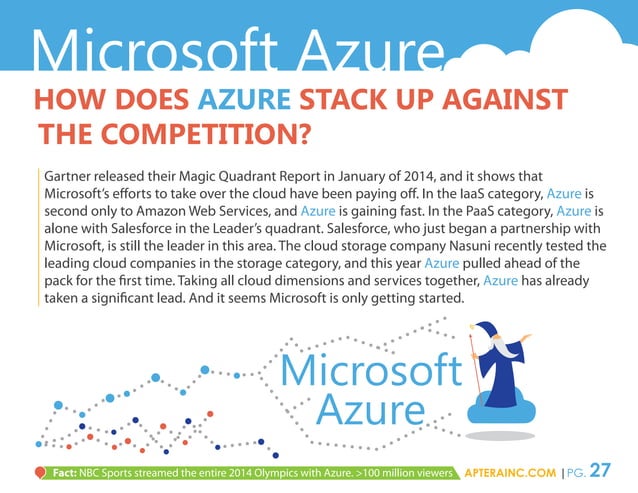 Microsoft Azure

HOW DOES AZURE STACK UP AGAINST THE COMPETITION?

Gartner released their Magic Quadrant Report in January of 2014, and it shows that Microsoft's efforts to take over the cloud have been paying off. In the IaaS category, Azure is second only to Amazon Web Services, and Azure is gaining fast. In the PaaS category, Azure is alone with Salesforce in the Leader's quadrant. Salesforce, who just began a partnership with Microsoft, is still the leader in this area. The cloud storage company Nasuni recently tested the leading cloud companies in the storage category, and this year Azure pulled ahead of the pack for the first time. Taking all cloud dimensions and services together, Azure has already taken a significant lead. And it seems Microsoft is only getting started.

Microsoft Azure

Fact: NBC Sports streamed the entire 2014 Olympics with Azure. >100 million viewers

APTERAINC.COM | PG. 27